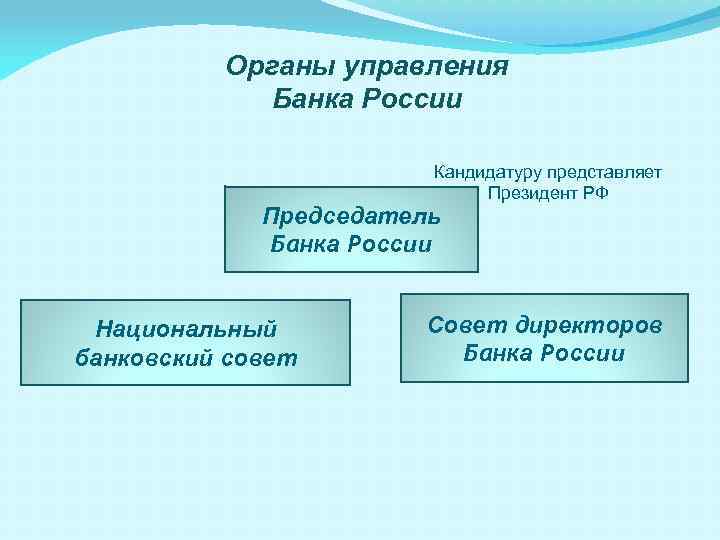 Органы управления Банка России

Кандидатуру представляет Президент РФ

Председатель Банка России

Национальный банковский совет

Совет директоров Банка России